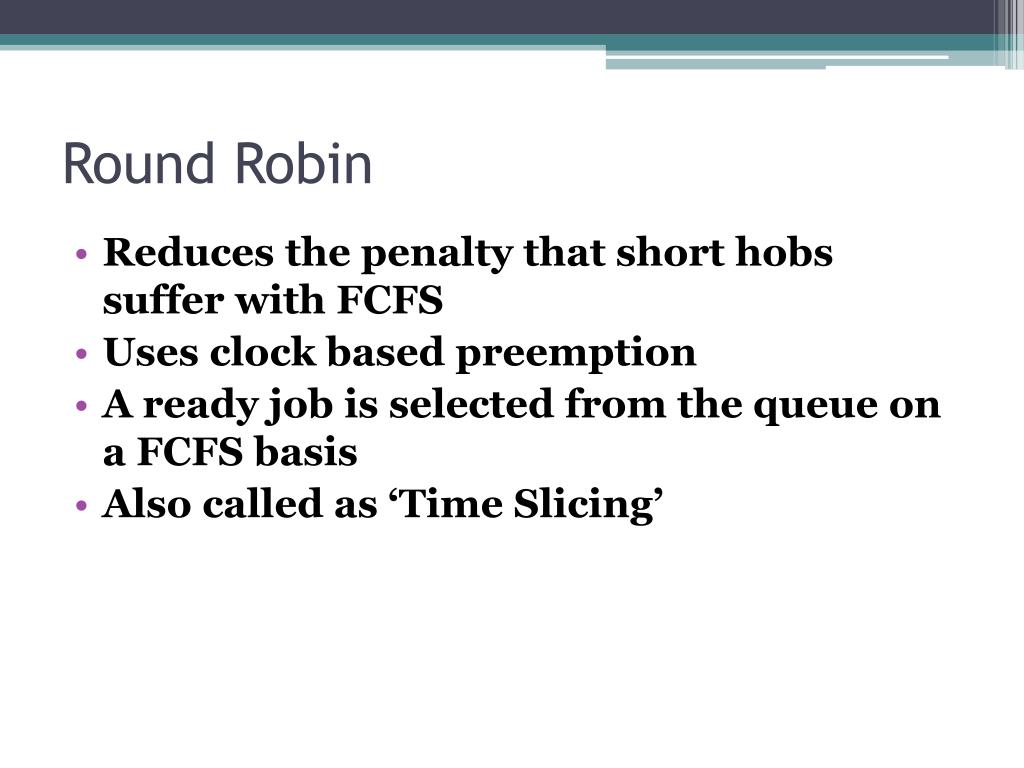 Round Robin

• Reduces the penalty that short hobs suffer with FCFS
• Uses clock based preemption
• A ready job is selected from the queue on a FCFS basis
• Also called as ‘Time Slicing’